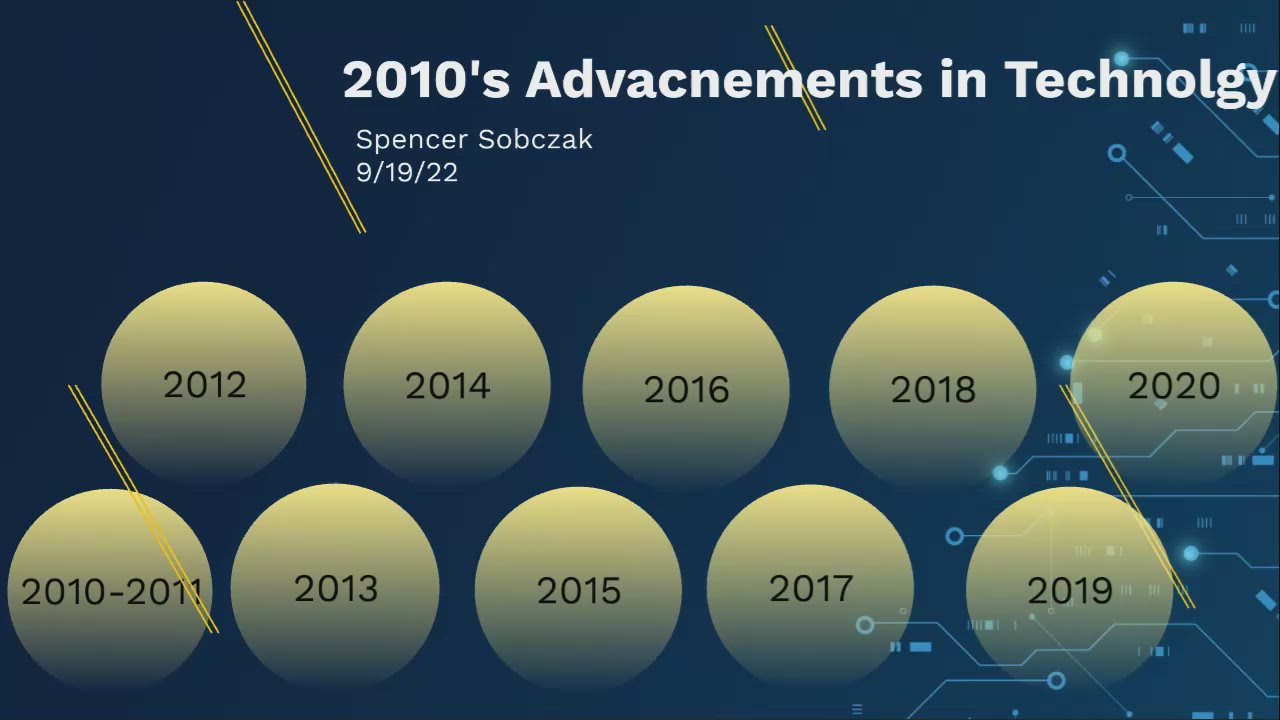 2010's Advacnements in Technolgy

Spencer Sobczak
9/19/22

2012

2014

2016

2018

2020

2010-2011

2013

2015

2017

2019